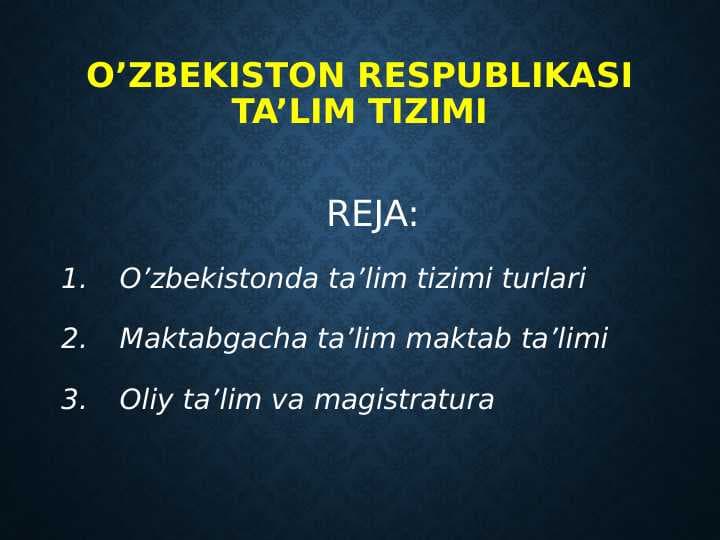 O’ZBEKISTON RESPUBLIKASI TA’LIM TIZIMI

REJA:

1. O’zbekistonda ta’lim tizimi turlari
2. Maktabgacha ta’lim maktab ta’limi
3. Oliy ta’lim va magistratura